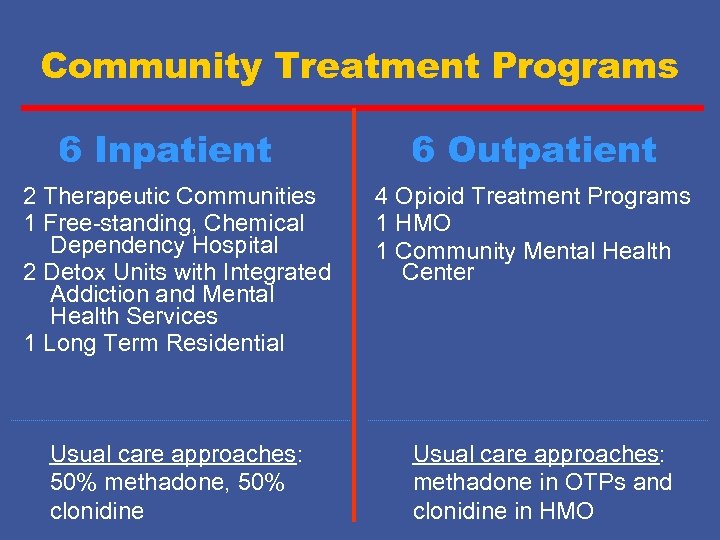 Community Treatment Programs

6 Inpatient

2 Therapeutic Communities
1 Free-standing, Chemical Dependency Hospital
2 Detox Units with Integrated Addiction and Mental Health Services
1 Long Term Residential

Usual care approaches: 50% methadone, 50% clonidine

6 Outpatient

4 Opioid Treatment Programs
1 HMO
1 Community Mental Health Center

Usual care approaches: methadone in OTPs and clonidine in HMO